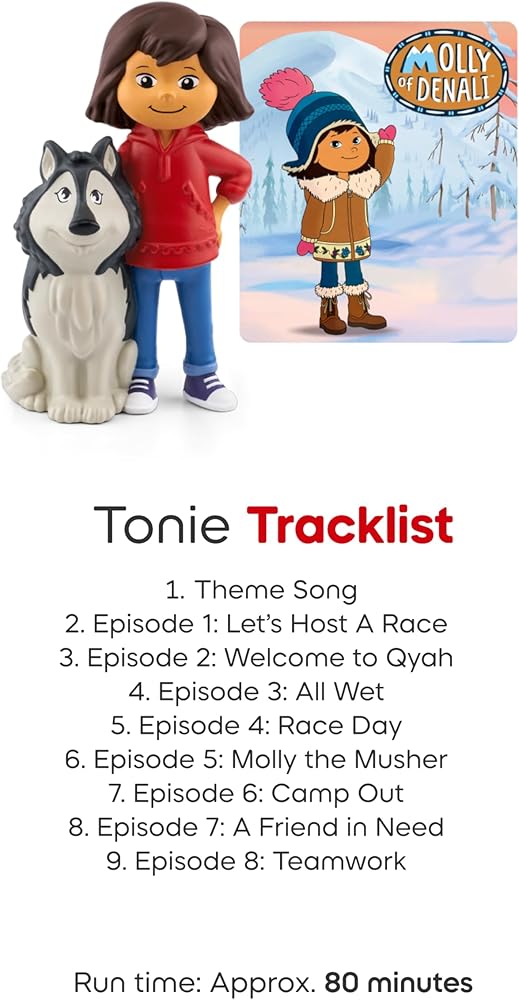 MOLLY OF DENALI

Tonie Tracklist

1. Theme Song
2. Episode 1: Let's Host A Race
3. Episode 2: Welcome to Qyah
4. Episode 3: All Wet
5. Episode 4: Race Day
6. Episode 5: Molly the Musher
7. Episode 6: Camp Out
8. Episode 7: A Friend in Need
9. Episode 8: Teamwork

Run time: Approx. 80 minutes